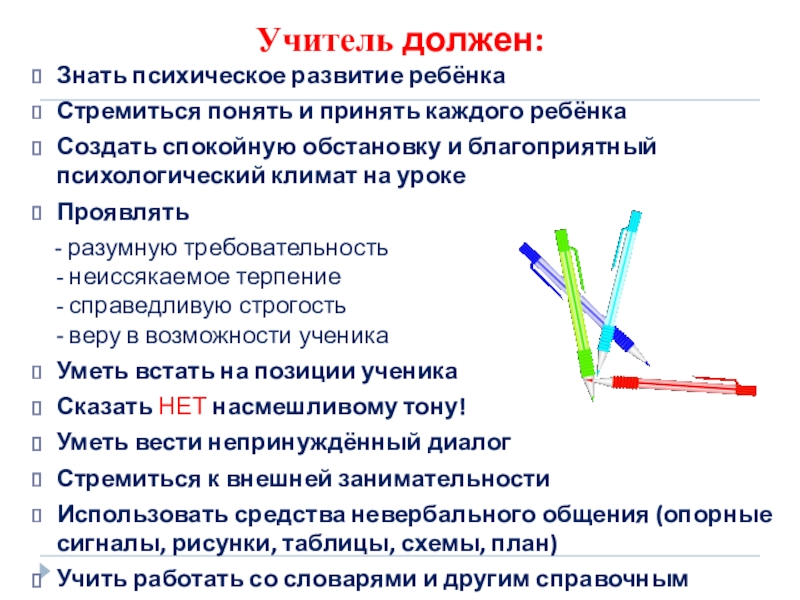 Учитель должен:

Знать психическое развитие ребёнка

Стремиться понять и принять каждого ребёнка

Создать спокойную обстановку и благоприятный психологический климат на уроке

Проявлять

- разумную требовательность
- неиссякаемое терпение
- справедливую строгость
- веру в возможности ученика

Уметь встать на позиции ученика

Сказать НЕТ насмешливому тону!

Уметь вести непринуждённый диалог

Стремиться к внешней занимательности

Использовать средства невербального общения (опорные сигналы, рисунки, таблицы, схемы, план)

Учить работать со словарями и другим справочным